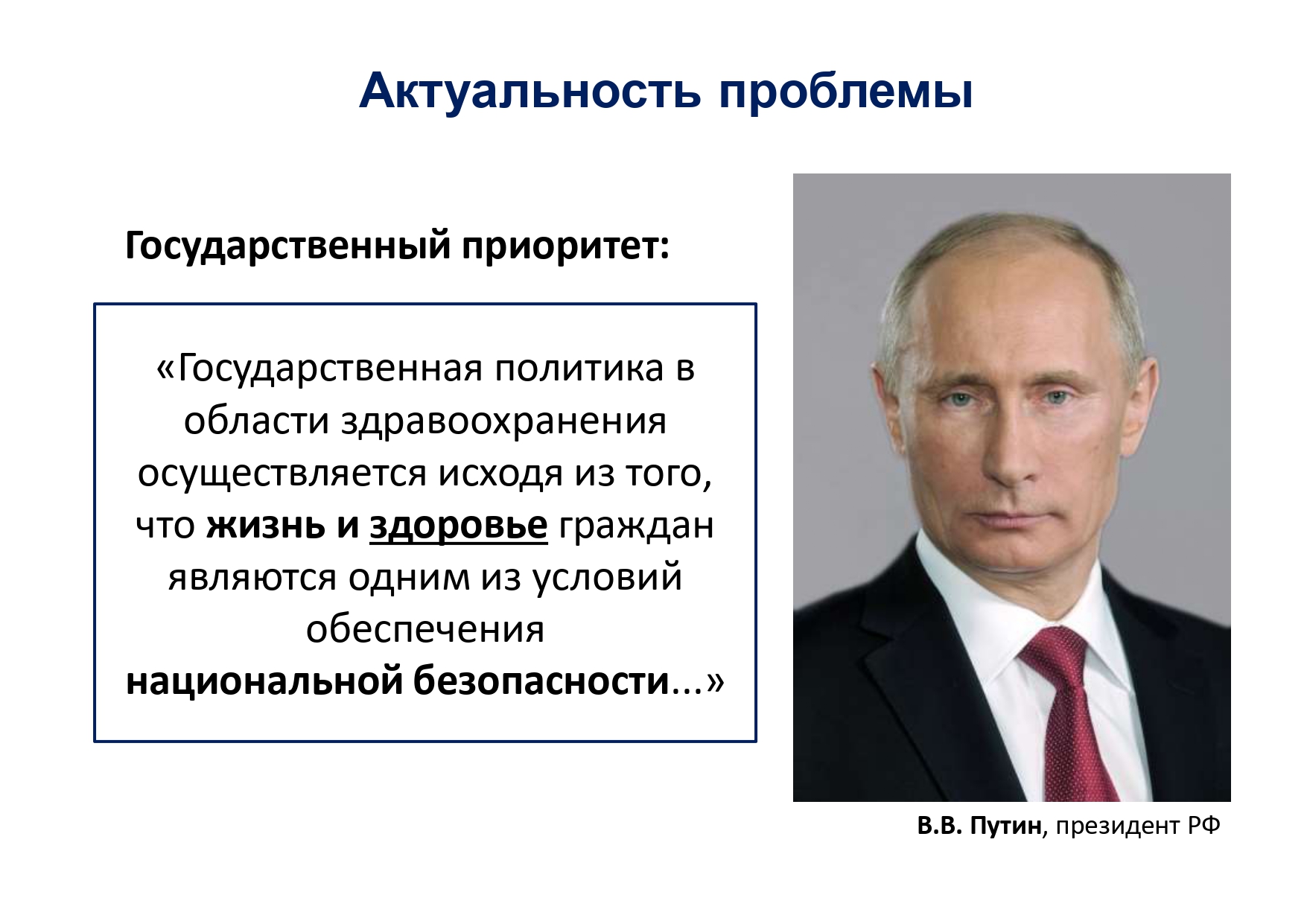 Актуальность проблемы

Государственный приоритет:

«Государственная политика в области здравоохранения осуществляется исходя из того, что жизнь и здоровье граждан являются одним из условий обеспечения национальной безопасности...»

В.В. Путин, президент РФ